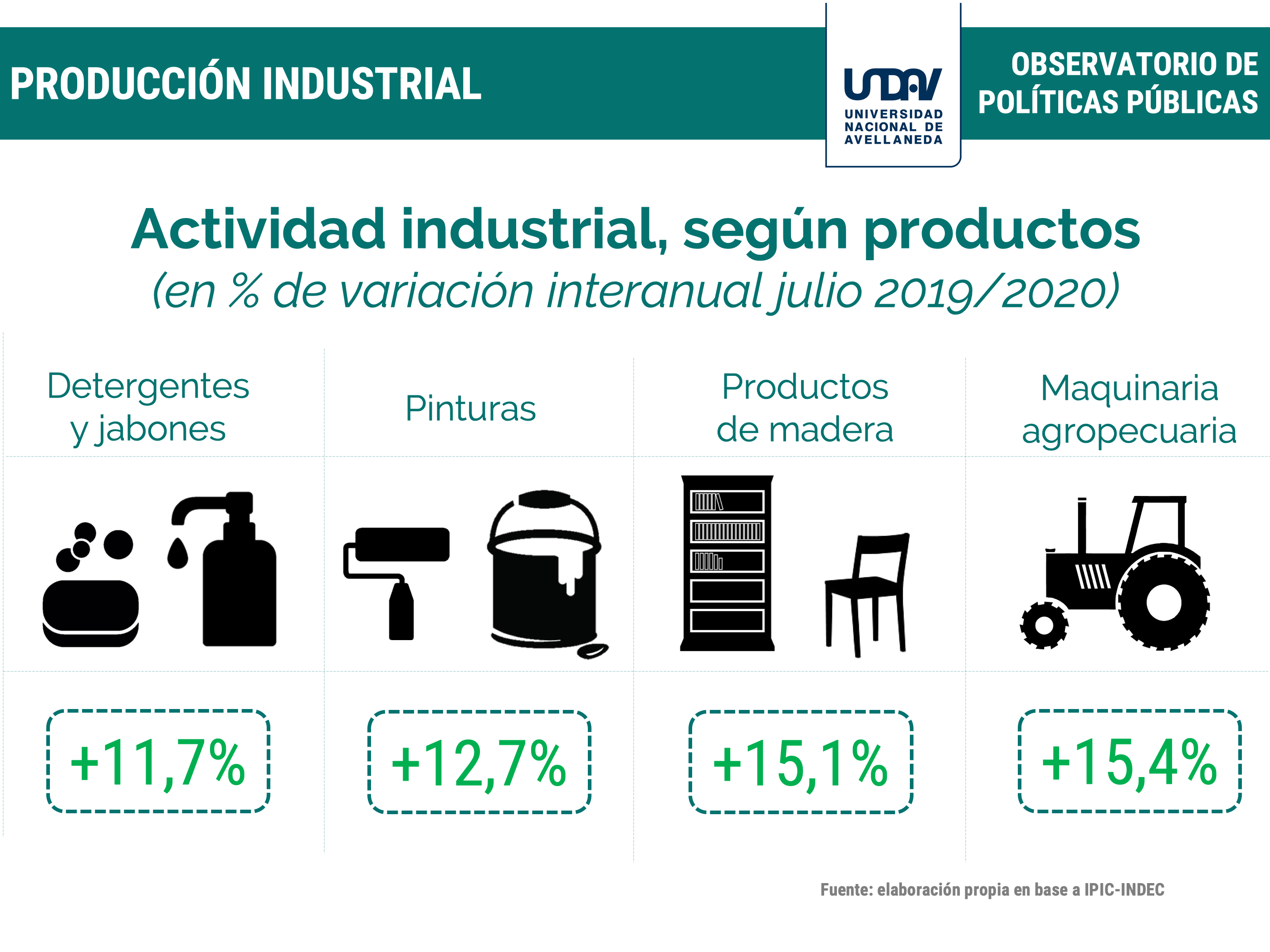 PRODUCCIÓN INDUSTRIAL

UNDAV
UNIVERSIDAD NACIONAL DE AVELLANEDA

OBSERVATORIO DE POLÍTICAS PÚBLICAS

Actividad industrial, según productos
(en % de variación interanual julio 2019/2020)

| Detergentes y jabones | Pinturas | Productos de madera | Maquinaria agropecuaria |
|---|---|---|---|
| +11,7% | +12,7% | +15,1% | +15,4% |

Fuente: elaboración propia en base a IPIC-INDEC